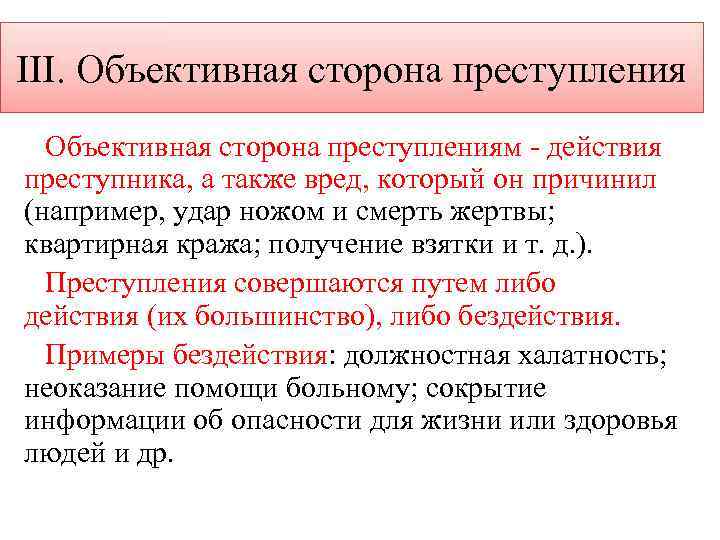 III. Объективная сторона преступления

Объективная сторона преступлениям - действия преступника, а также вред, который он причинил (например, удар ножом и смерть жертвы; квартирная кража; получение взятки и т. д.).

Преступления совершаются путем либо действия (их большинство), либо бездействия.

Примеры бездействия: должностная халатность; неоказание помощи больному; сокрытие информации об опасности для жизни или здоровья людей и др.